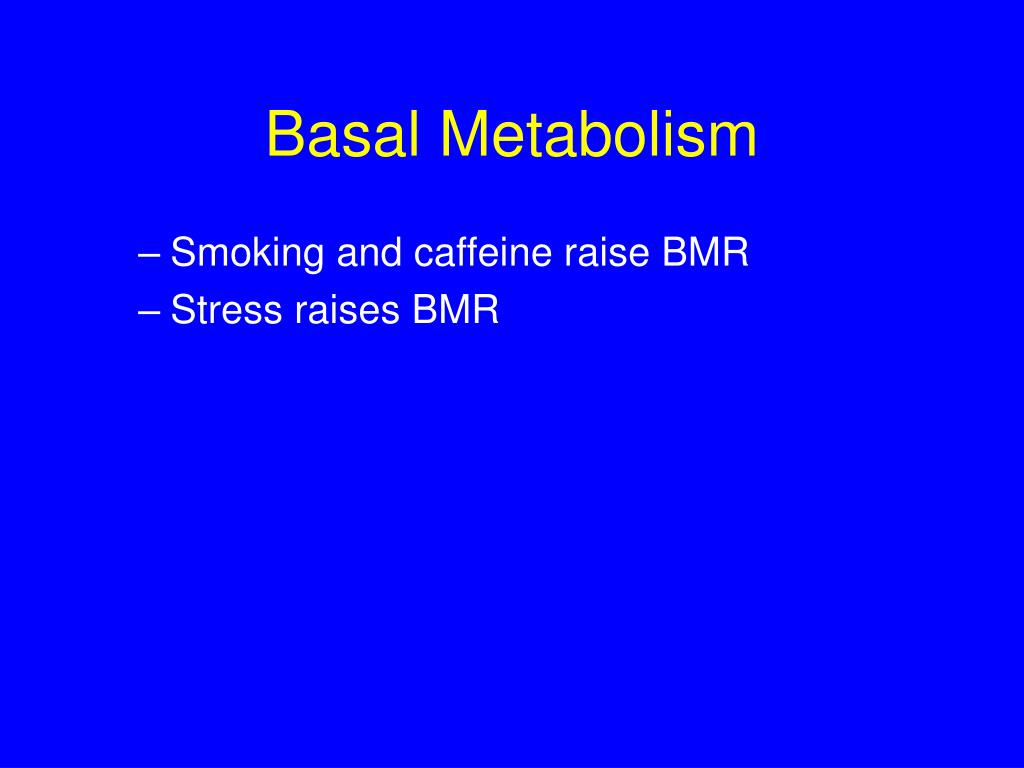 Basal Metabolism

– Smoking and caffeine raise BMR
– Stress raises BMR